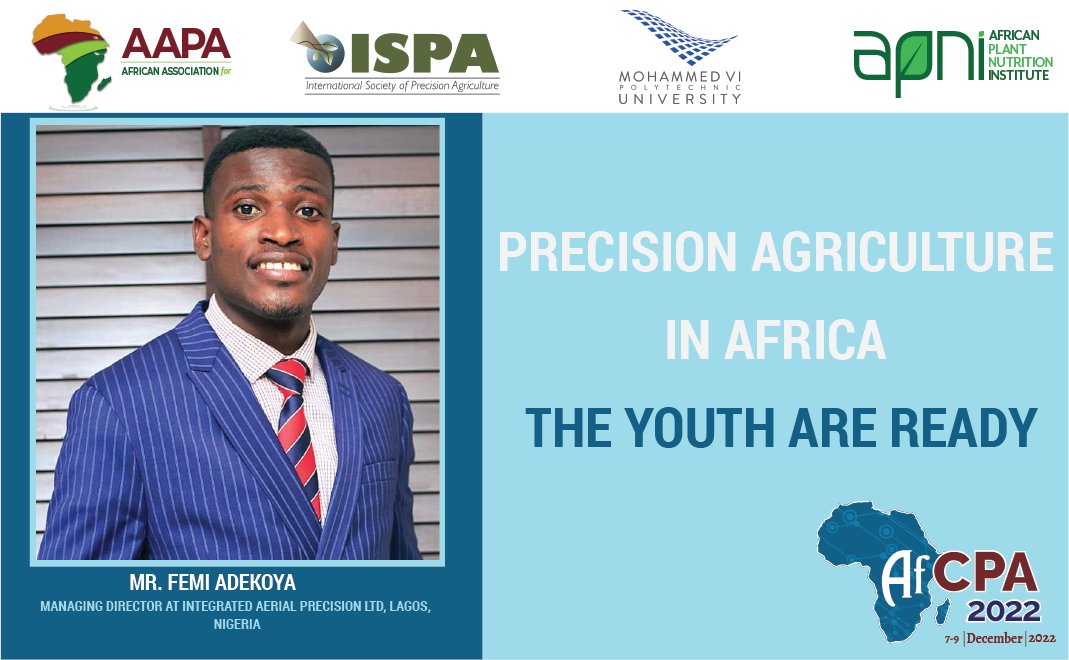 AAPA
AFRICAN ASSOCIATION for

ISPA
International Society of Precision Agriculture

MOHAMMED VI
POLYTECHNIC
UNIVERSITY

apni
AFRICAN PLANT NUTRITION INSTITUTE

PRECISION AGRICULTURE IN AFRICA

THE YOUTH ARE READY

MR. FEMI ADEKOYA

MANAGING DIRECTOR AT INTEGRATED AERIAL PRECISION LTD, LAGOS, NIGERIA

AfCPA
2022
7-9 | December | 2022